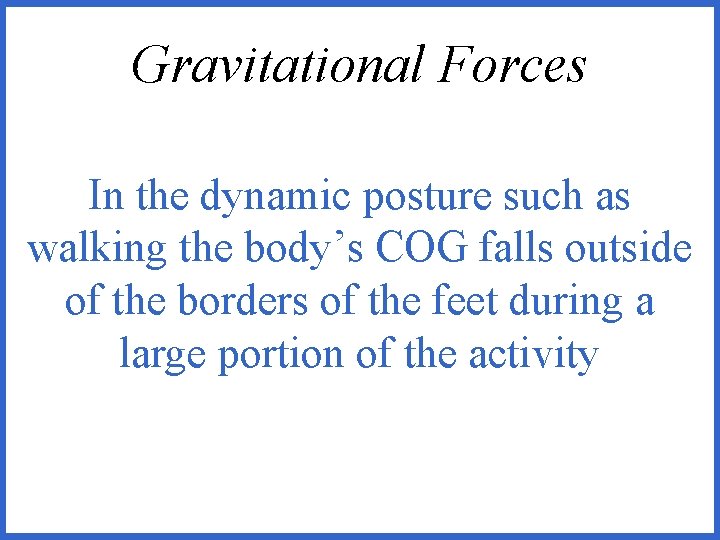 Gravitational Forces

In the dynamic posture such as walking the body’s COG falls outside of the borders of the feet during a large portion of the activity